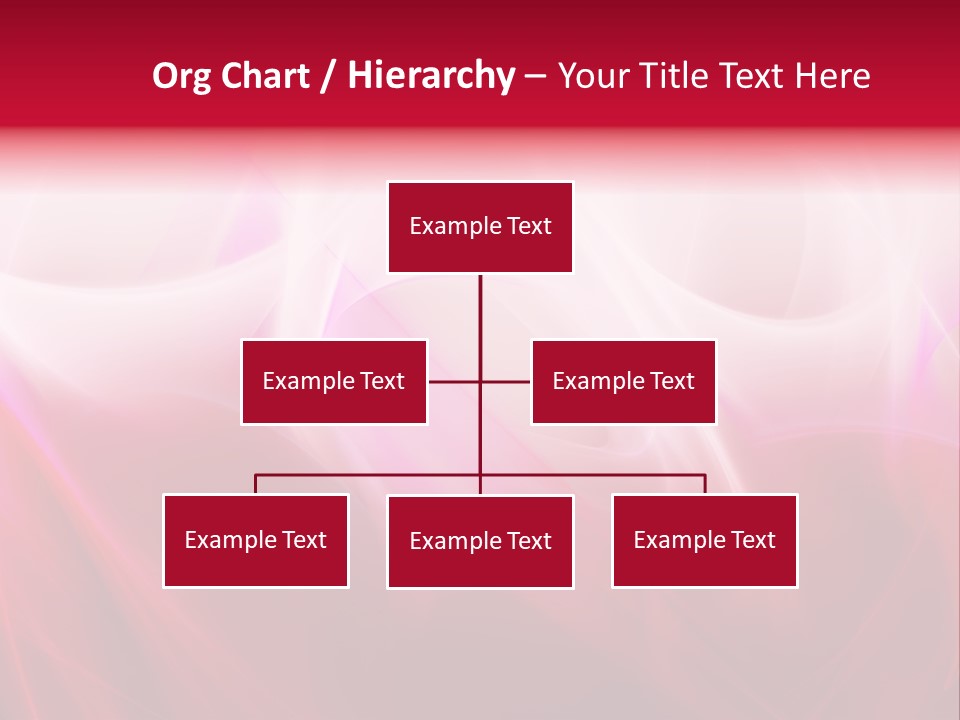 Org Chart / Hierarchy – Your Title Text Here

Example Text

Example Text

Example Text

Example Text

Example Text

Example Text